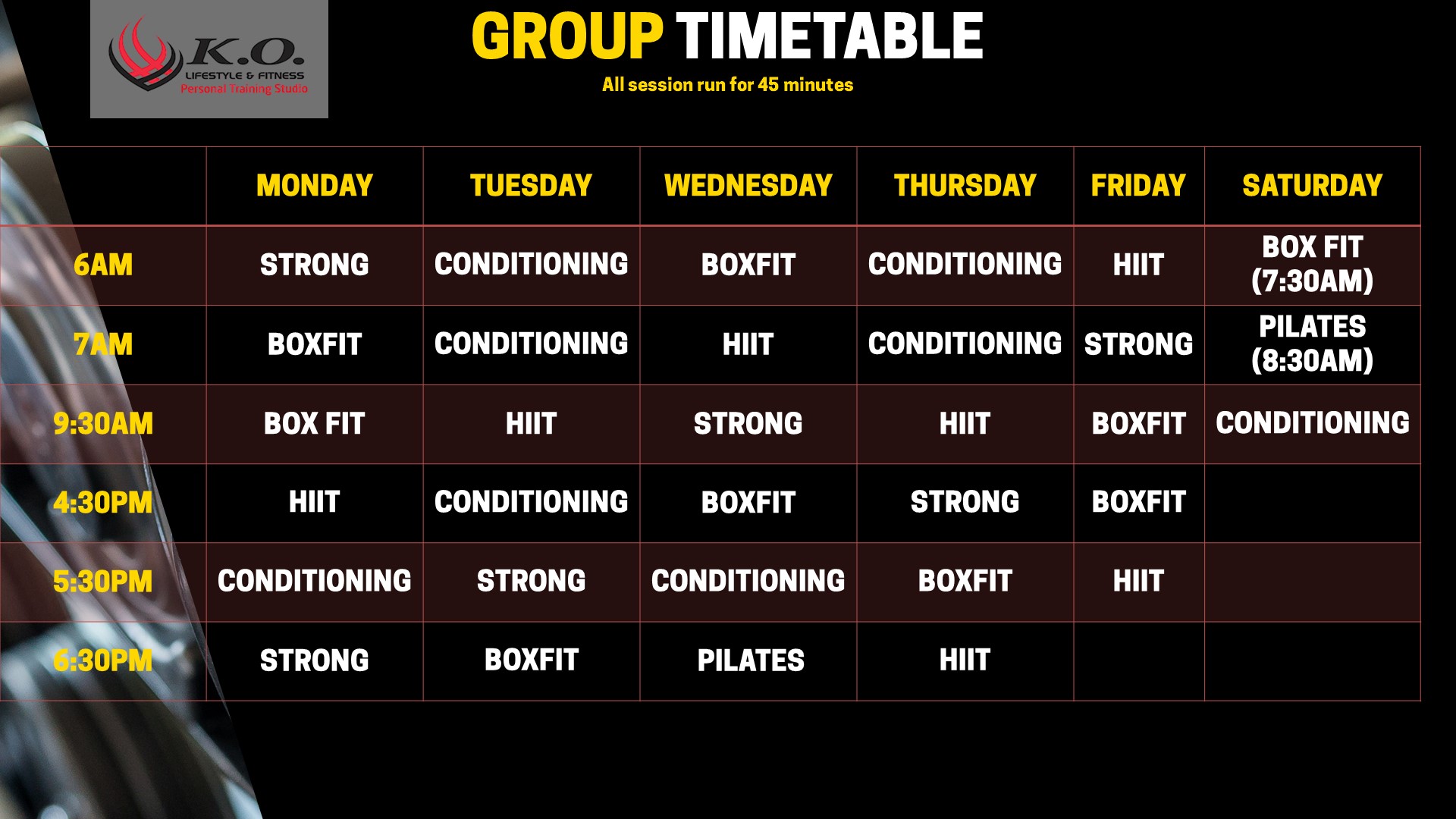 K.O.
LIFESTYLE & FITNESS
Personal Training Studio

GROUP TIMETABLE
All session run for 45 minutes

| | MONDAY | TUESDAY | WEDNESDAY | THURSDAY | FRIDAY | SATURDAY |
|---|---|---|---|---|---|---|
| 6AM | STRONG | CONDITIONING | BOXFIT | CONDITIONING | HIIT | BOX FIT (7:30AM) |
| 7AM | BOXFIT | CONDITIONING | HIIT | CONDITIONING | STRONG | PILATES (8:30AM) |
| 9:30AM | BOX FIT | HIIT | STRONG | HIIT | BOXFIT | CONDITIONING |
| 4:30PM | HIIT | CONDITIONING | BOXFIT | STRONG | BOXFIT | |
| 5:30PM | CONDITIONING | STRONG | CONDITIONING | BOXFIT | HIIT | |
| 6:30PM | STRONG | BOXFIT | PILATES | HIIT | | |